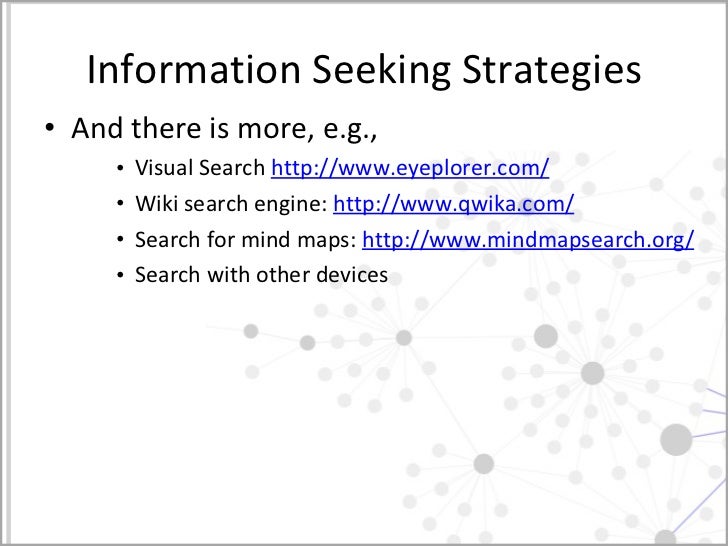 Information Seeking Strategies

• And there is more, e.g.,

• Visual Search http://www.eyeplorer.com/

• Wiki search engine: http://www.qwika.com/

• Search for mind maps: http://www.mindmapsearch.org/

• Search with other devices